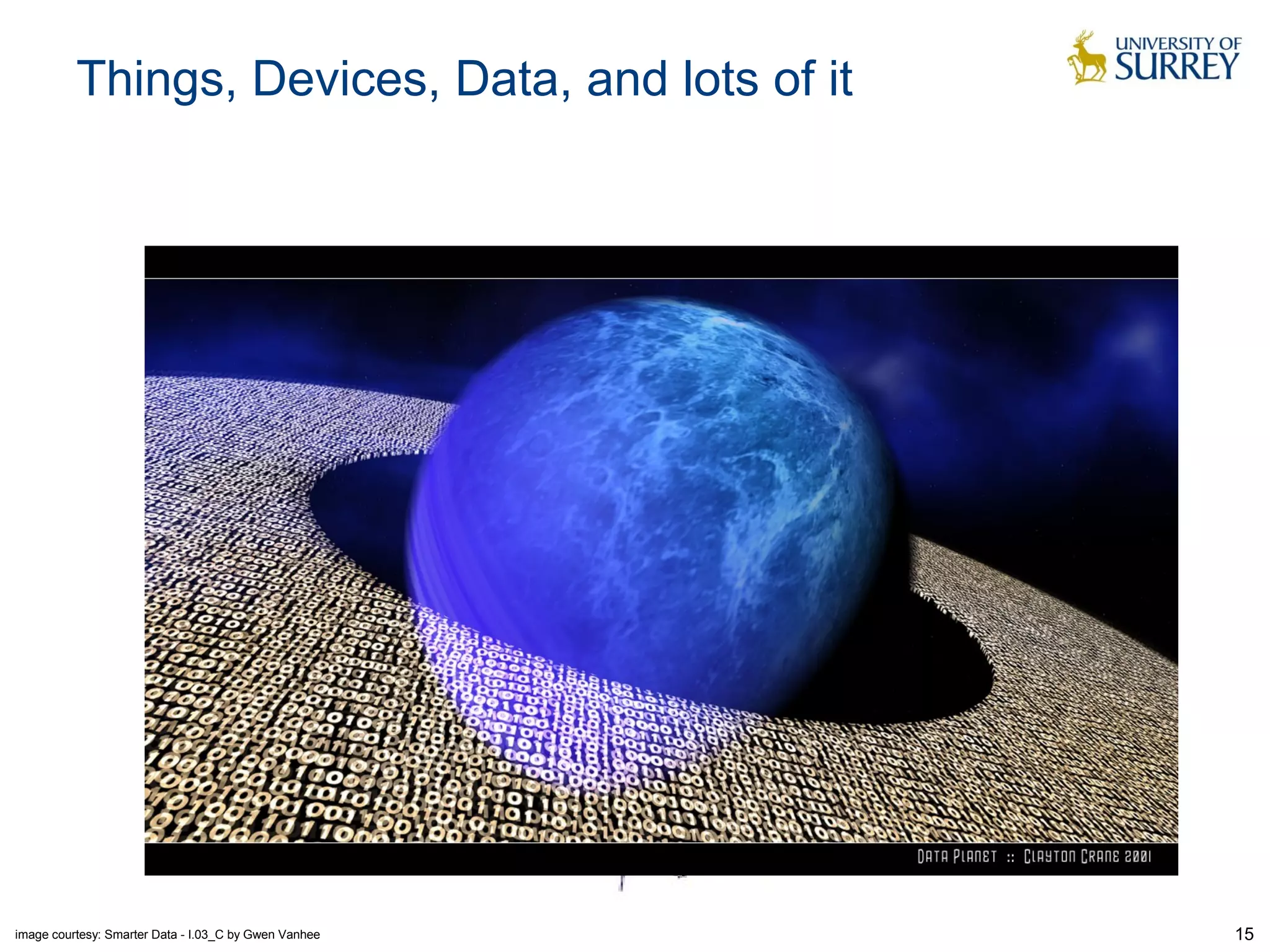 Things, Devices, Data, and lots of it

UNIVERSITY OF SURREY

DATA PLANET :: CLAYTON CRANE 2001

image courtesy: Smarter Data - I.03_C by Gwen Vanhee

15